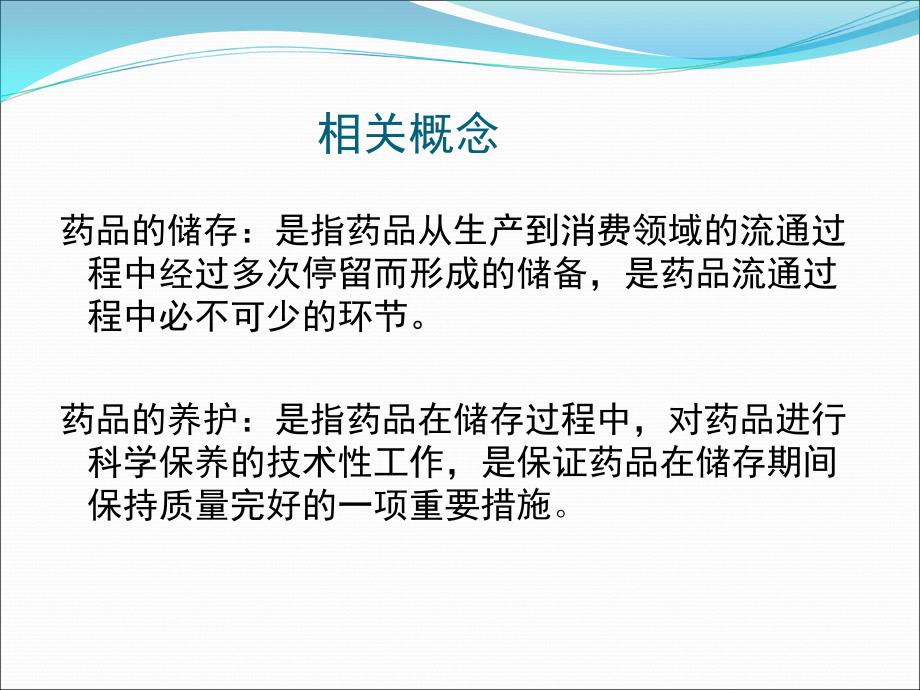 相关概念

药品的储存：是指药品从生产到消费领域的流通过程中经过多次停留而形成的储备，是药品流通过程中必不可少的环节。

药品的养护：是指药品在储存过程中，对药品进行科学保养的技术性工作，是保证药品在储存期间保持质量完好的一项重要措施。